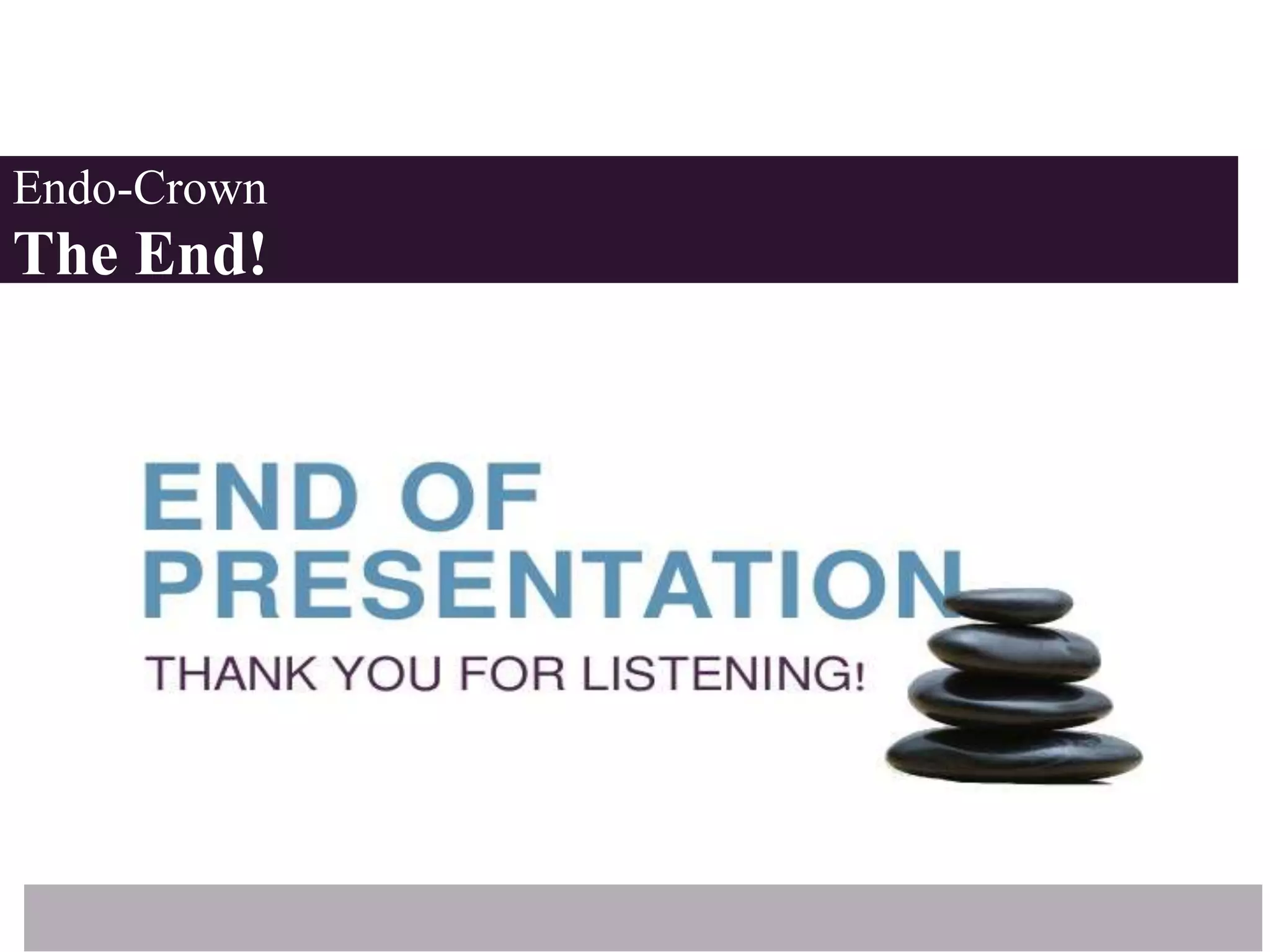 Endo-Crown
The End!

END OF PRESENTATION

THANK YOU FOR LISTENING!